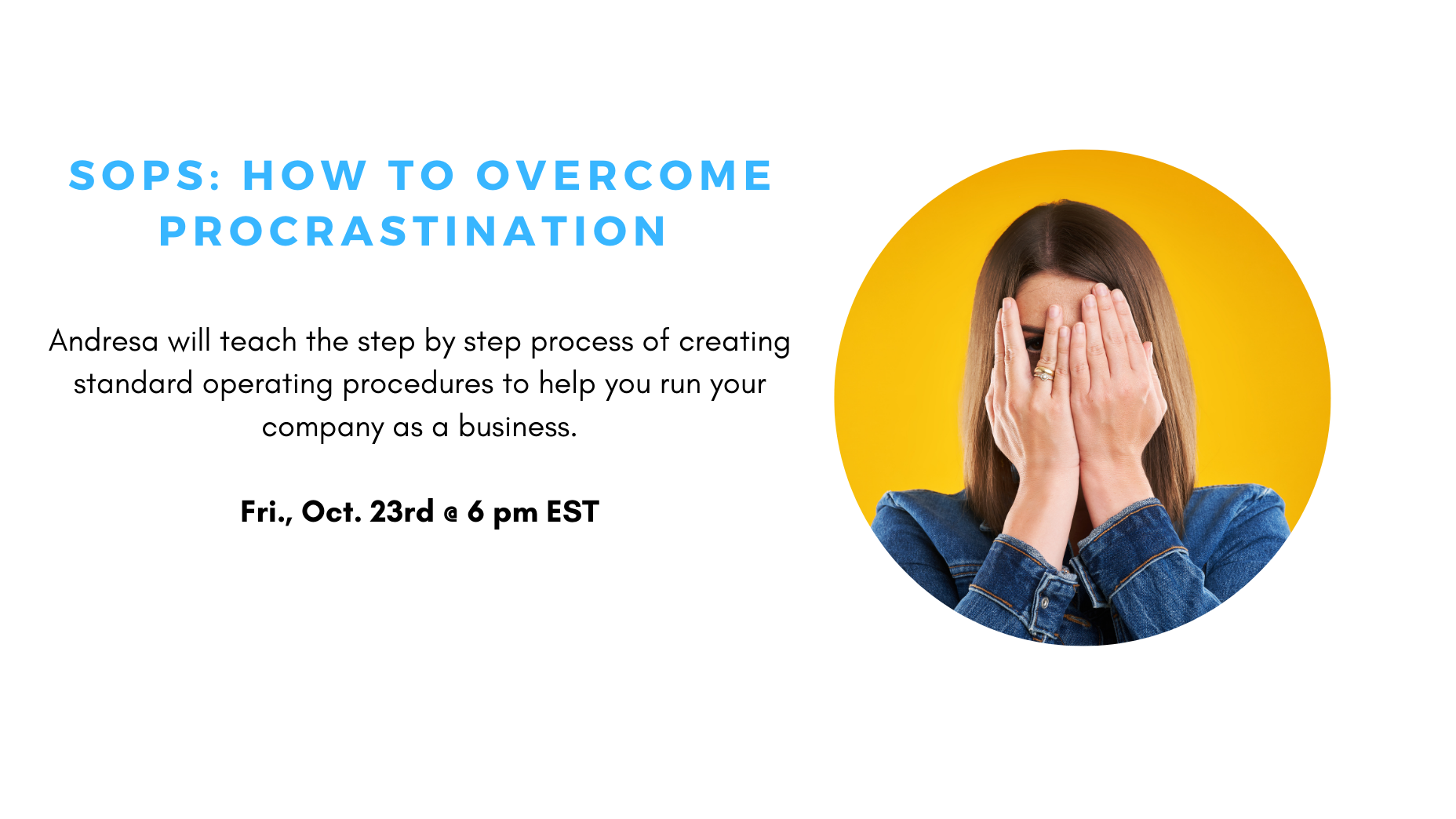 SOPS: HOW TO OVERCOME PROCRASTINATION

Andresa will teach the step by step process of creating standard operating procedures to help you run your company as a business.

Fri., Oct. 23rd @ 6 pm EST